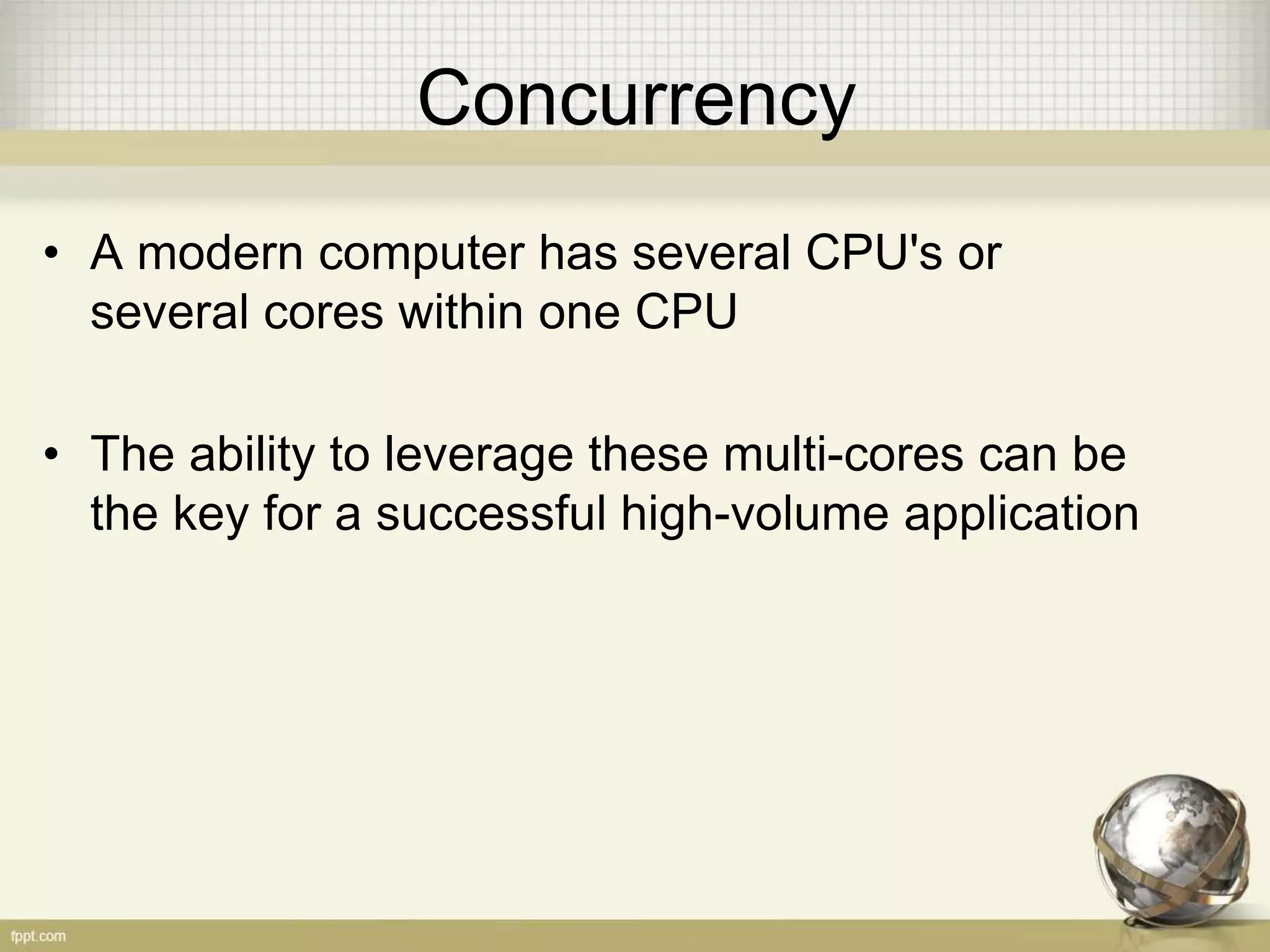 Concurrency

• A modern computer has several CPU's or several cores within one CPU

• The ability to leverage these multi-cores can be the key for a successful high-volume application

fppt.com